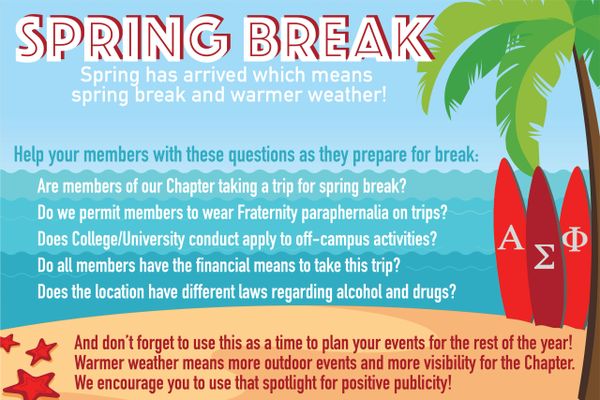 SPRING BREAK

Spring has arrived which means spring break and warmer weather!

Help your members with these questions as they prepare for break:

Are members of our Chapter taking a trip for spring break?

Do we permit members to wear Fraternity paraphernalia on trips?

Does College/University conduct apply to off-campus activities?

Do all members have the financial means to take this trip?

Does the location have different laws regarding alcohol and drugs?

Α Σ Φ

And don't forget to use this as a time to plan your events for the rest of the year! Warmer weather means more outdoor events and more visibility for the Chapter. We encourage you to use that spotlight for positive publicity!